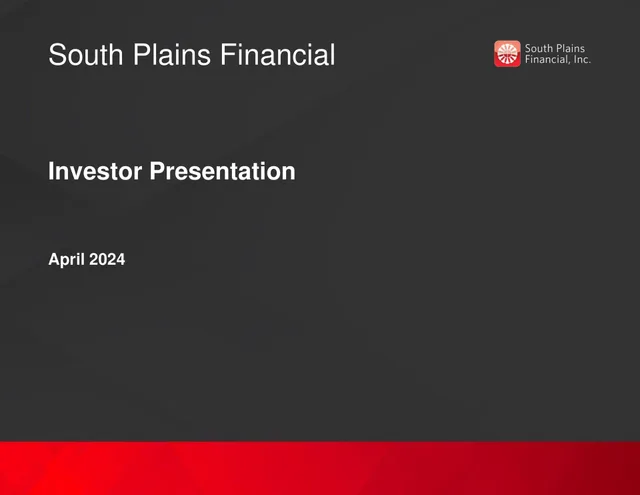 South Plains Financial

South Plains Financial, Inc.

Investor Presentation

April 2024